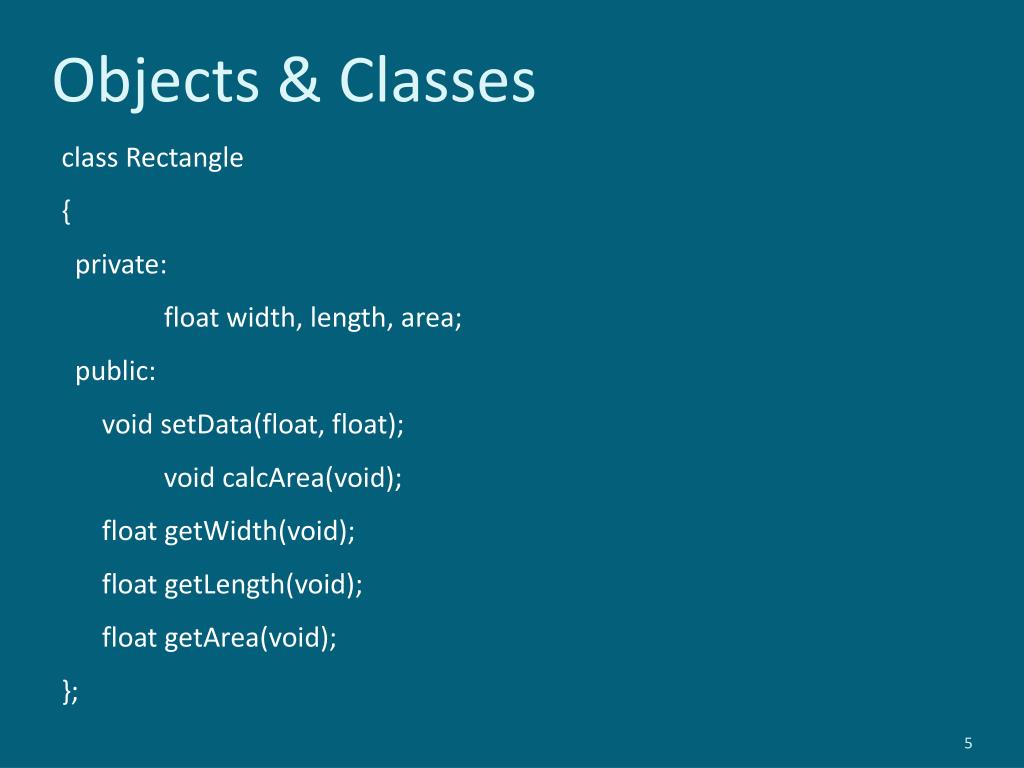 Objects & Classes

class Rectangle

{

private:

float width, length, area;

public:

void setData(float, float);

void calcArea(void);

float getWidth(void);

float getLength(void);

float getArea(void);

};

5